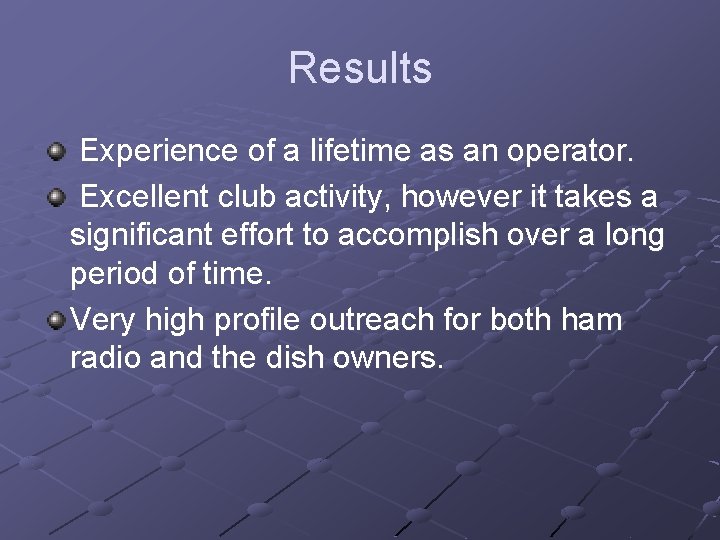 Results

Experience of a lifetime as an operator.

Excellent club activity, however it takes a significant effort to accomplish over a long period of time.

Very high profile outreach for both ham radio and the dish owners.